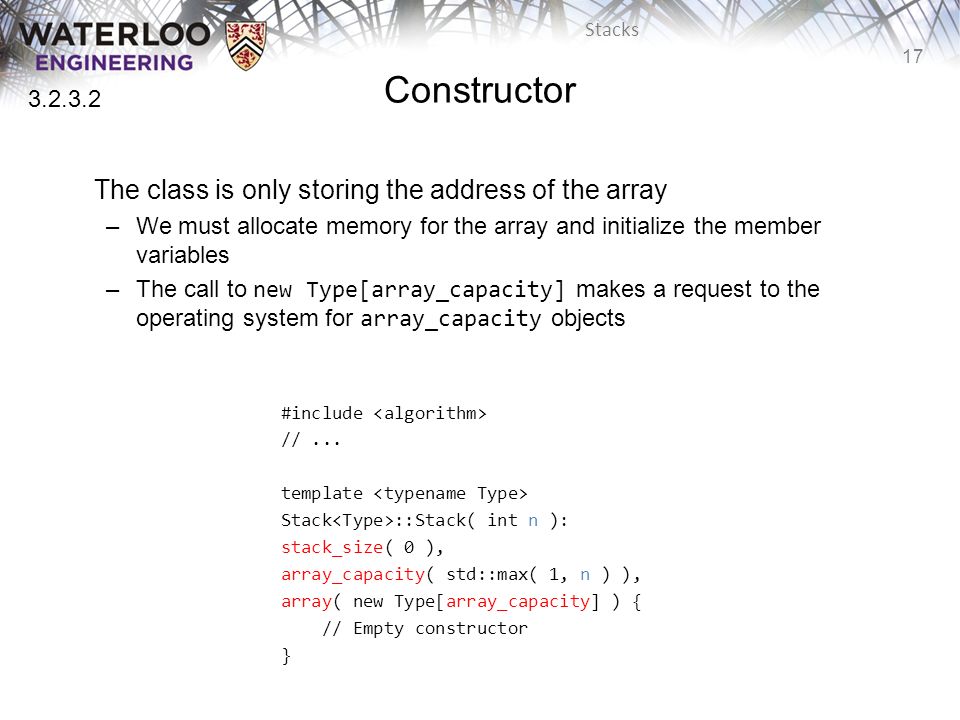 WATERLOO
ENGINEERING

Stacks

17

3.2.3.2

Constructor

The class is only storing the address of the array

– We must allocate memory for the array and initialize the member variables

– The call to new Type[array_capacity] makes a request to the operating system for array_capacity objects

#include <algorithm>
// ...

template <typename Type>
Stack<Type>::Stack( int n ):
stack_size( 0 ),
array_capacity( std::max( 1, n ) ),
array( new Type[array_capacity] ) {
    // Empty constructor
}